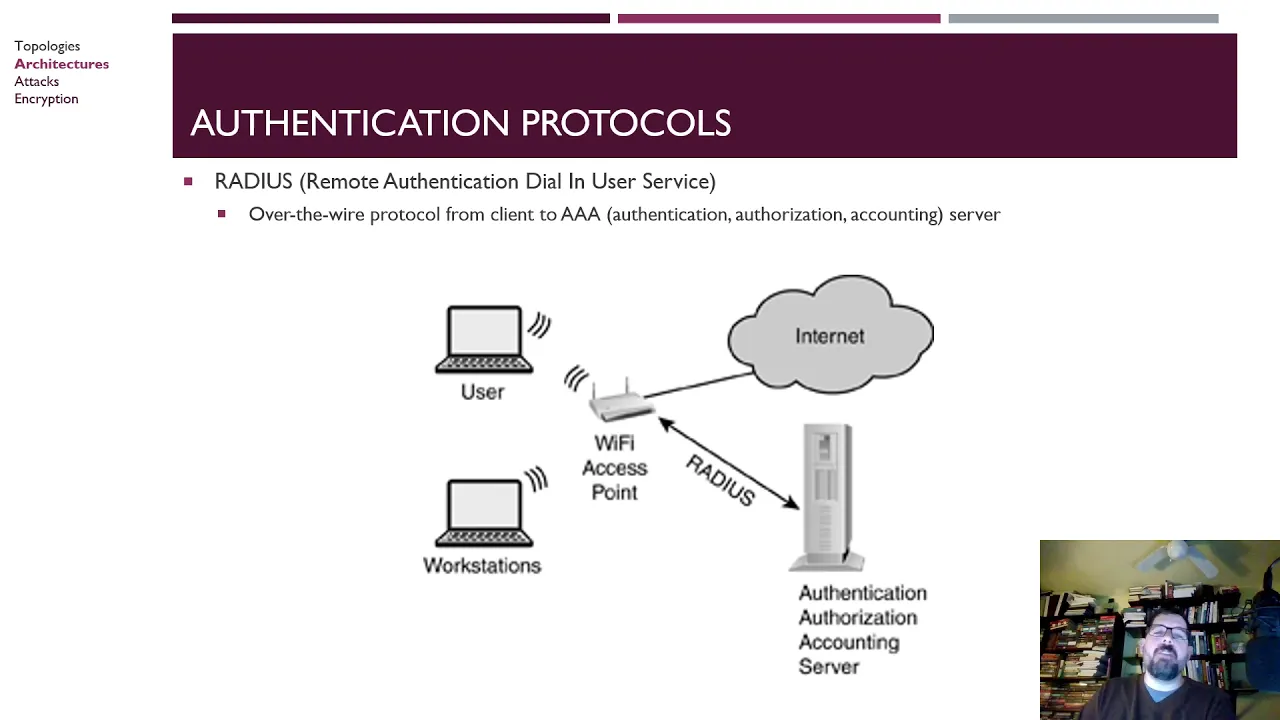 Topologies
Architectures
Attacks
Encryption

AUTHENTICATION PROTOCOLS

RADIUS (Remote Authentication Dial In User Service)

Over-the-wire protocol from client to AAA (authentication, authorization, accounting) server

User

Internet

WiFi Access Point

RADIUS

Workstations

Authentication Authorization Accounting Server